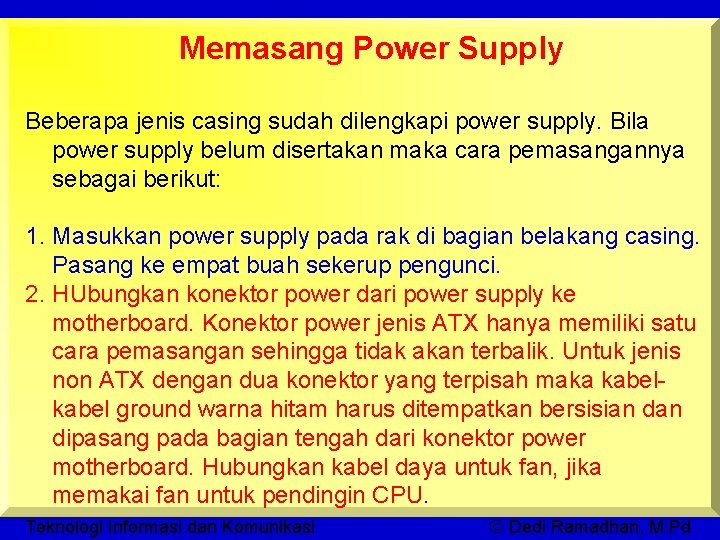 Memasang Power Supply

Beberapa jenis casing sudah dilengkapi power supply. Bila power supply belum disertakan maka cara pemasangannya sebagai berikut:

1. Masukkan power supply pada rak di bagian belakang casing. Pasang ke empat buah sekerup pengunci.
2. HUbungkan konektor power dari power supply ke motherboard. Konektor power jenis ATX hanya memiliki satu cara pemasangan sehingga tidak akan terbalik. Untuk jenis non ATX dengan dua konektor yang terpisah maka kabel-kabel ground warna hitam harus ditempatkan bersisian dan dipasang pada bagian tengah dari konektor power motherboard. Hubungkan kabel daya untuk fan, jika memakai fan untuk pendingin CPU.

Teknologi Informasi dan Komunikasi © Dedi Ramadhan, M.Pd